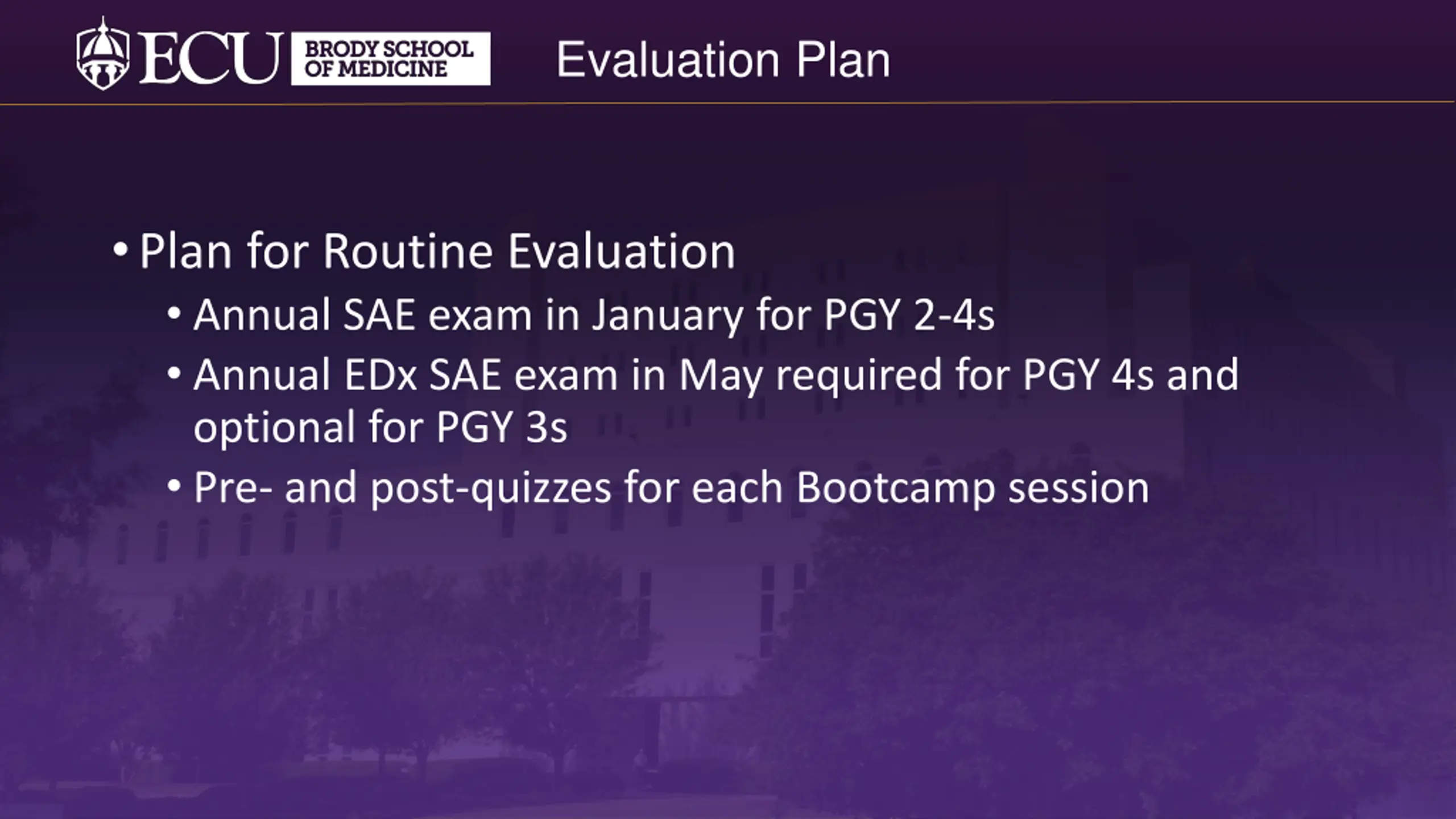 ECU BRODY SCHOOL OF MEDICINE

Evaluation Plan

• Plan for Routine Evaluation
• Annual SAE exam in January for PGY 2-4s
• Annual EDx SAE exam in May required for PGY 4s and optional for PGY 3s
• Pre- and post-quizzes for each Bootcamp session